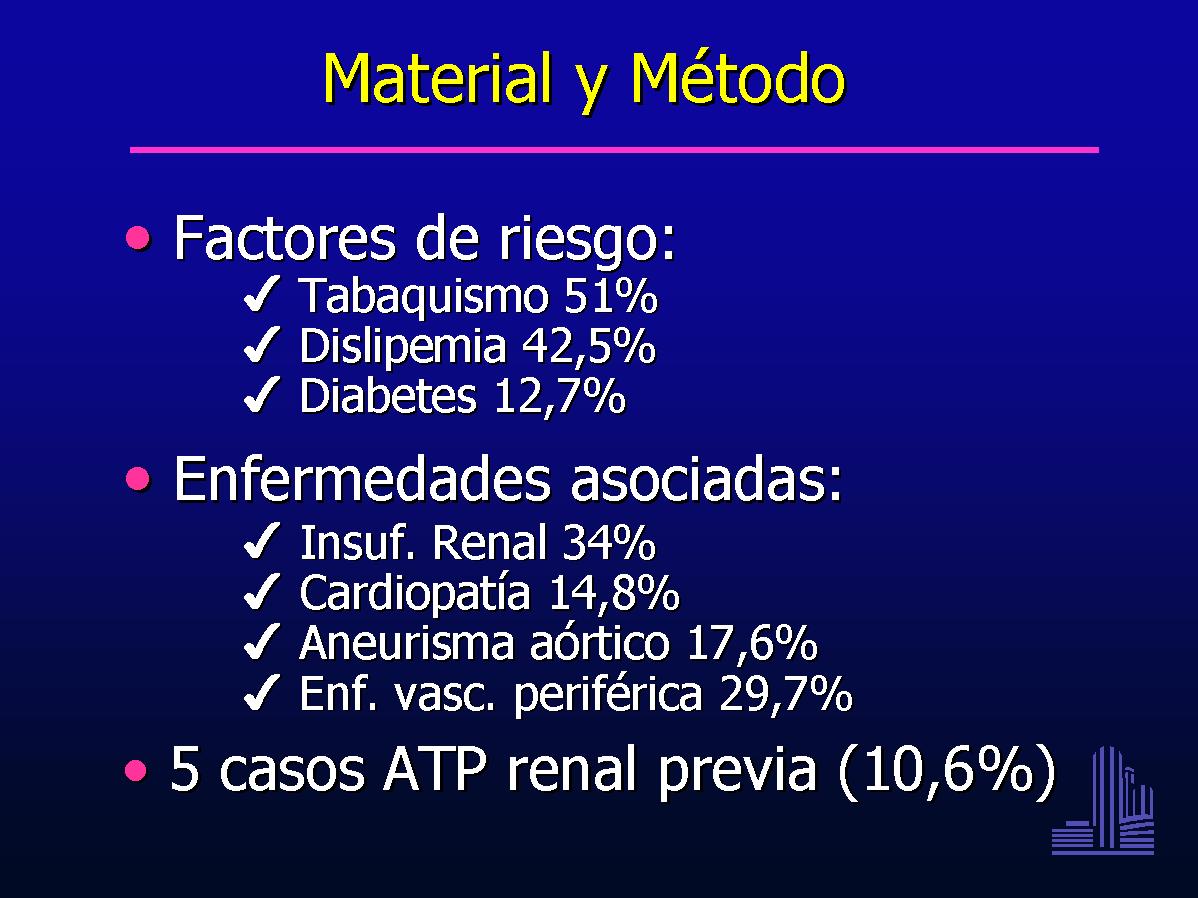 Material y Método

• Factores de riesgo:
✓ Tabaquismo 51%
✓ Dislipemia 42,5%
✓ Diabetes 12,7%

• Enfermedades asociadas:
✓ Insuf. Renal 34%
✓ Cardiopatía 14,8%
✓ Aneurisma aórtico 17,6%
✓ Enf. vasc. periférica 29,7%

• 5 casos ATP renal previa (10,6%)